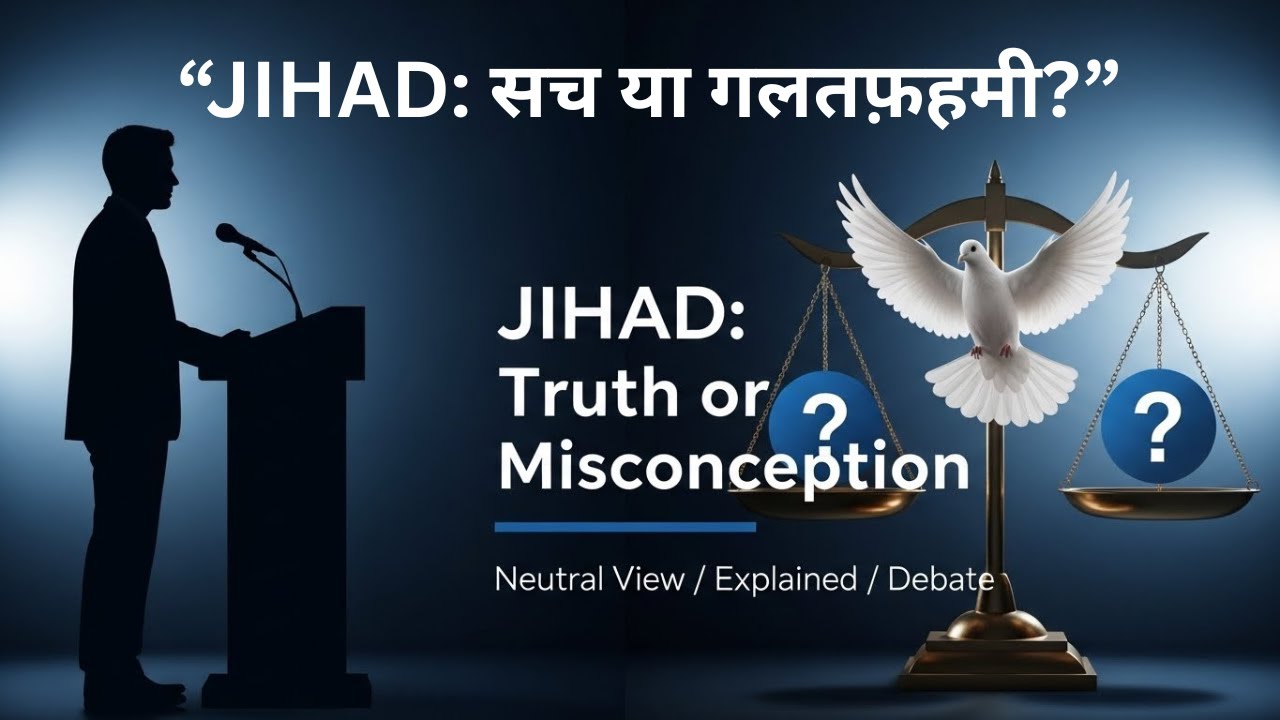 “JIHAD: सच या गलतफ़हमी?”

JIHAD:
Truth or
Misconception

?

?

Neutral View / Explained / Debate